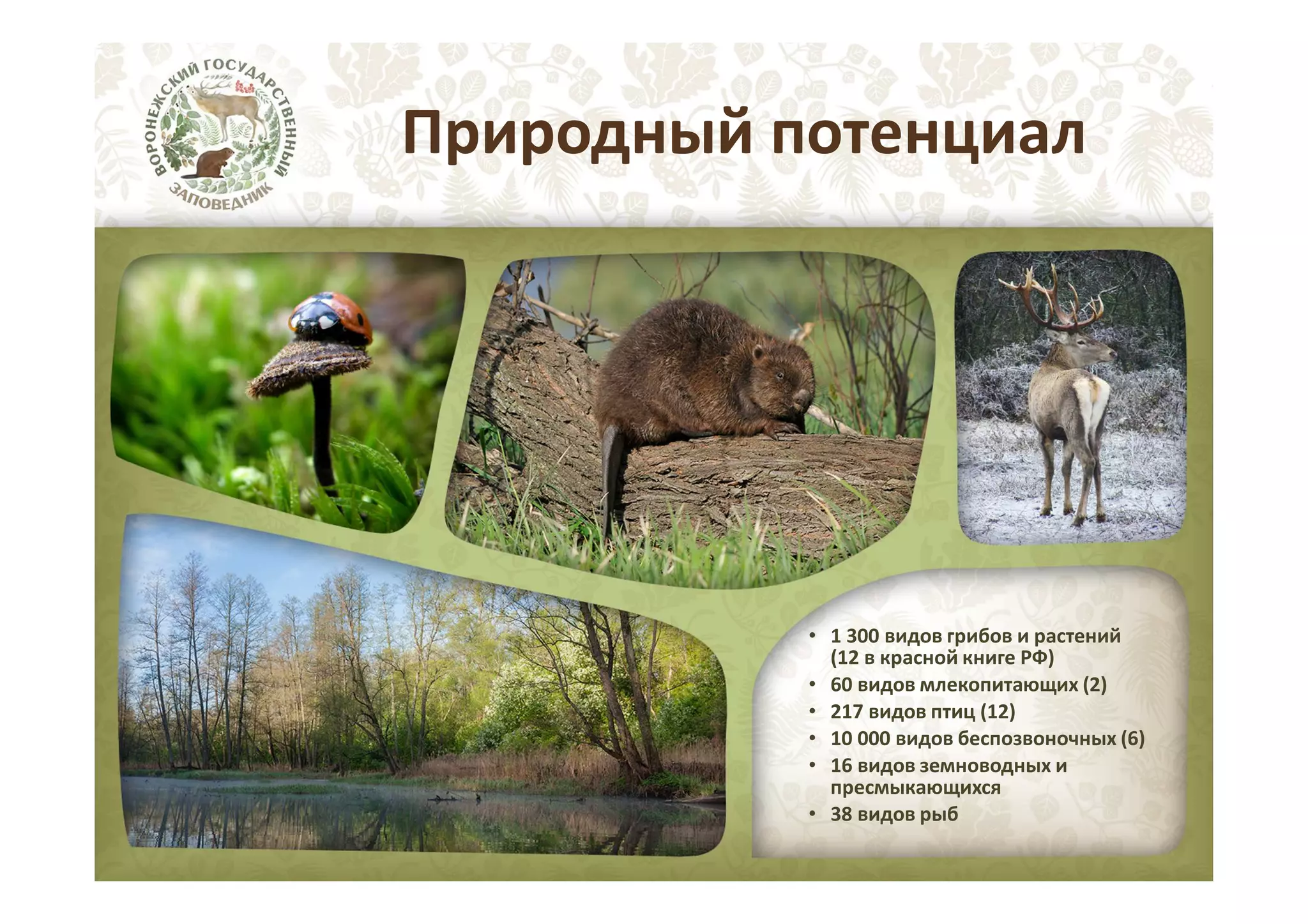 ВОРОНЕЖСКИЙ ГОСУДАРСТВЕННЫЙ ЗАПОВЕДНИК

Природный потенциал

• 1 300 видов грибов и растений (12 в красной книге РФ)
• 60 видов млекопитающих (2)
• 217 видов птиц (12)
• 10 000 видов беспозвоночных (6)
• 16 видов земноводных и пресмыкающихся
• 38 видов рыб